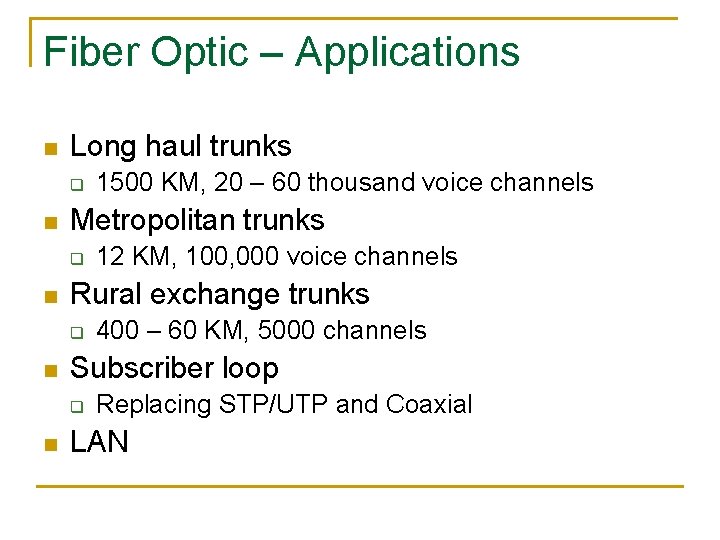 Fiber Optic – Applications

- Long haul trunks
  - 1500 KM, 20 – 60 thousand voice channels
- Metropolitan trunks
  - 12 KM, 100,000 voice channels
- Rural exchange trunks
  - 400 – 60 KM, 5000 channels
- Subscriber loop
  - Replacing STP/UTP and Coaxial
- LAN